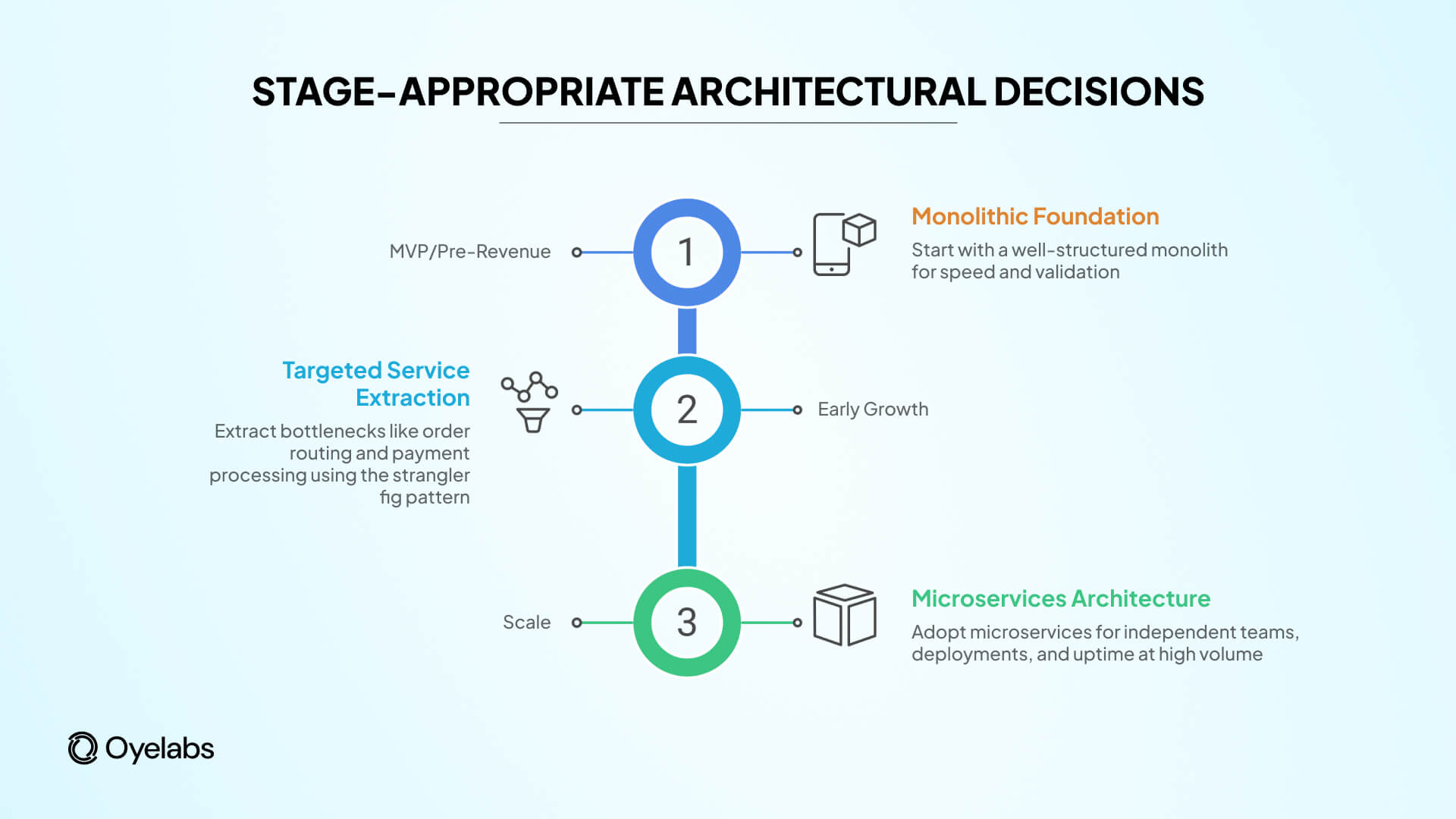 STAGE-APPROPRIATE ARCHITECTURAL DECISIONS

MVP/Pre-Revenue

1

Monolithic Foundation

Start with a well-structured monolith for speed and validation

Targeted Service Extraction

Extract bottlenecks like order routing and payment processing using the strangler fig pattern

2

Early Growth

Scale

3

Microservices Architecture

Adopt microservices for independent teams, deployments, and uptime at high volume

Oyelabs